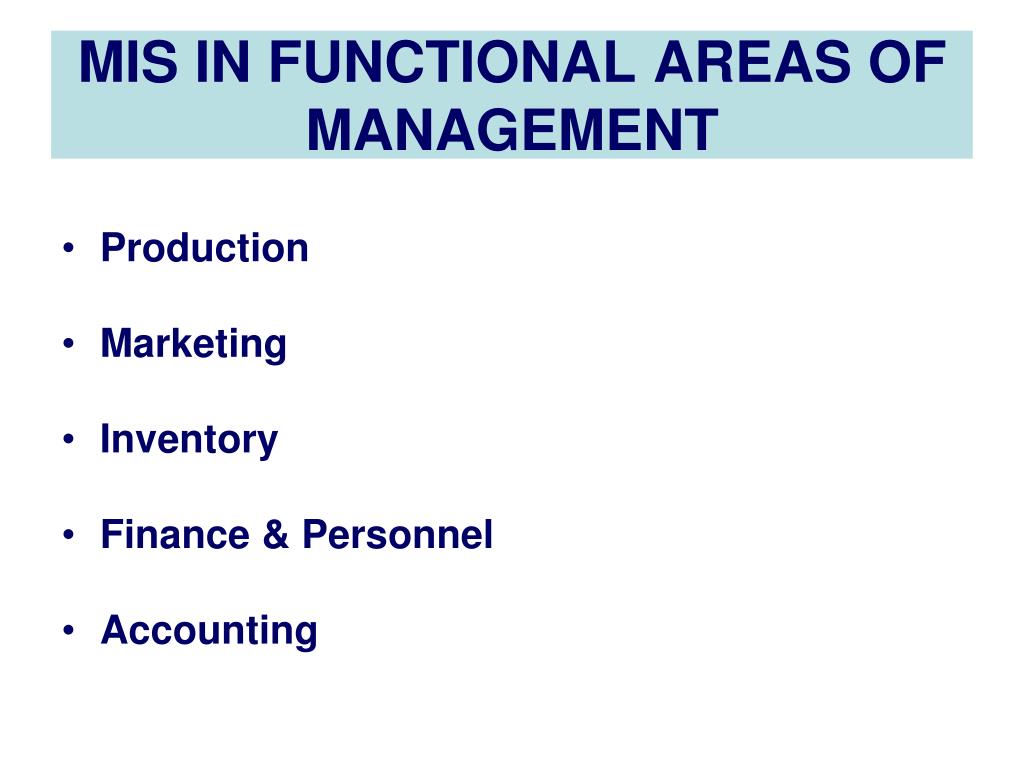 MIS IN FUNCTIONAL AREAS OF MANAGEMENT

• Production

• Marketing

• Inventory

• Finance & Personnel

• Accounting